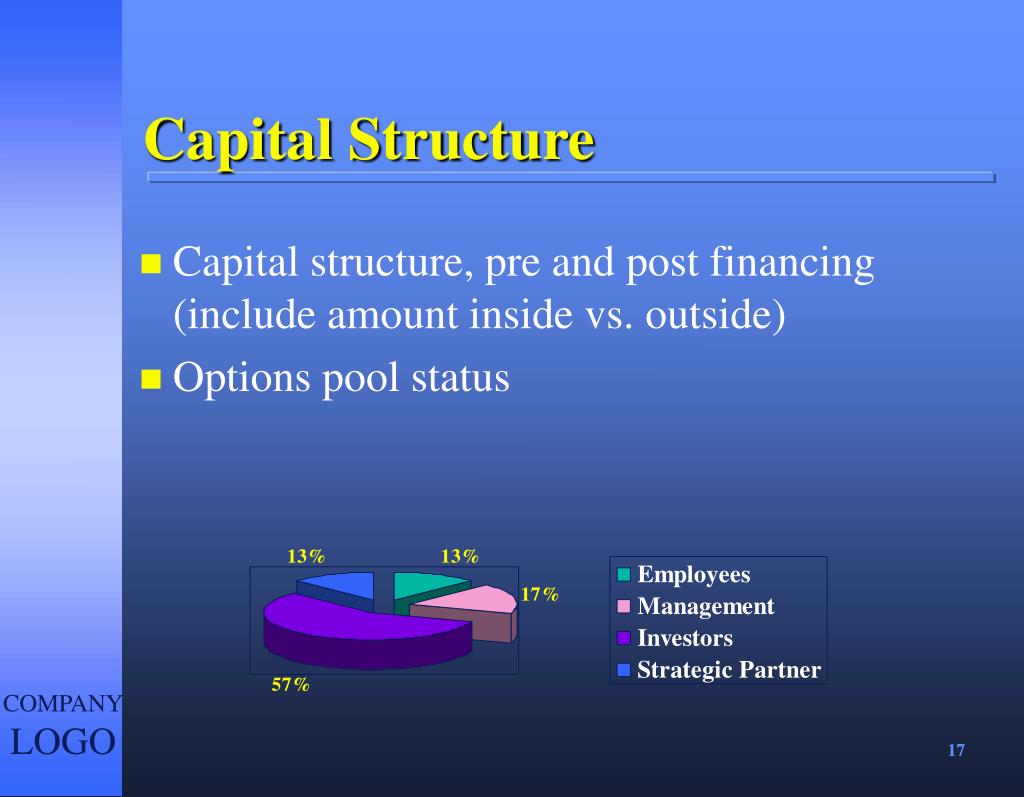 Capital Structure

Capital structure, pre and post financing (include amount inside vs. outside)

Options pool status

13%
13%
17%
57%

Employees
Management
Investors
Strategic Partner

COMPANY
LOGO

17